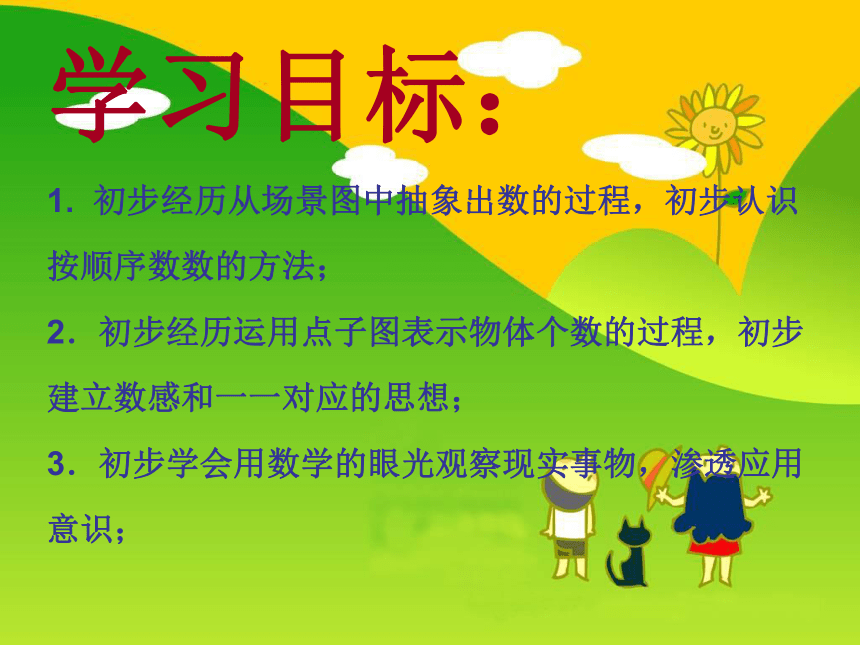 学习目标：

1. 初步经历从场景图中抽象出数的过程，初步认识按顺序数数的方法；

2. 初步经历运用点子图表示物体个数的过程，初步建立数感和一一对应的思想；

3. 初步学会用数学的眼光观察现实事物，渗透应用意识；